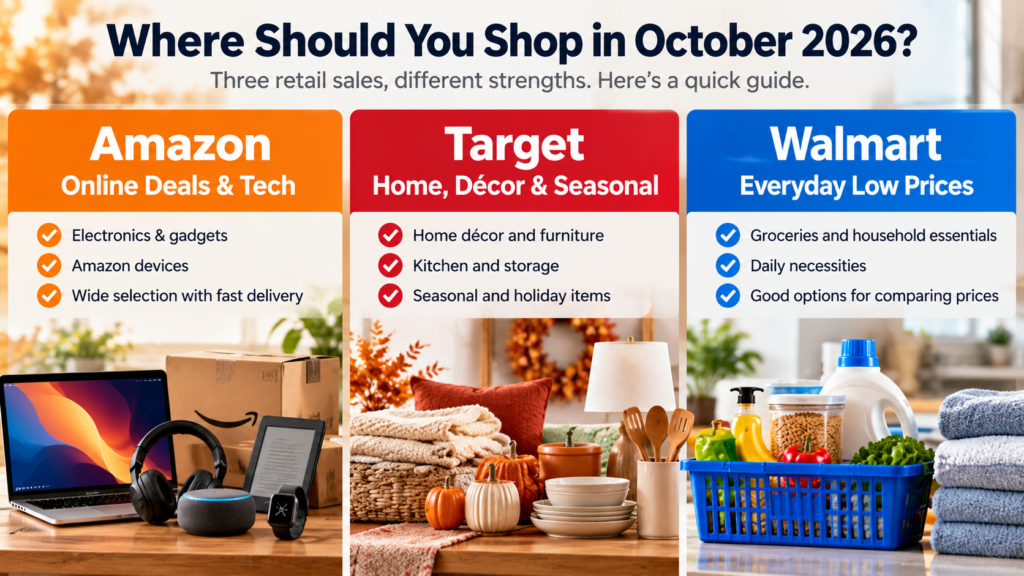 Where Should You Shop in October 2026?

Three retail sales, different strengths. Here's a quick guide.

Amazon
Online Deals & Tech

✓ Electronics & gadgets
✓ Amazon devices
✓ Wide selection with fast delivery

Target
Home, Décor & Seasonal

✓ Home décor and furniture
✓ Kitchen and storage
✓ Seasonal and holiday items

Walmart
Everyday Low Prices

✓ Groceries and household essentials
✓ Daily necessities
✓ Good options for comparing prices